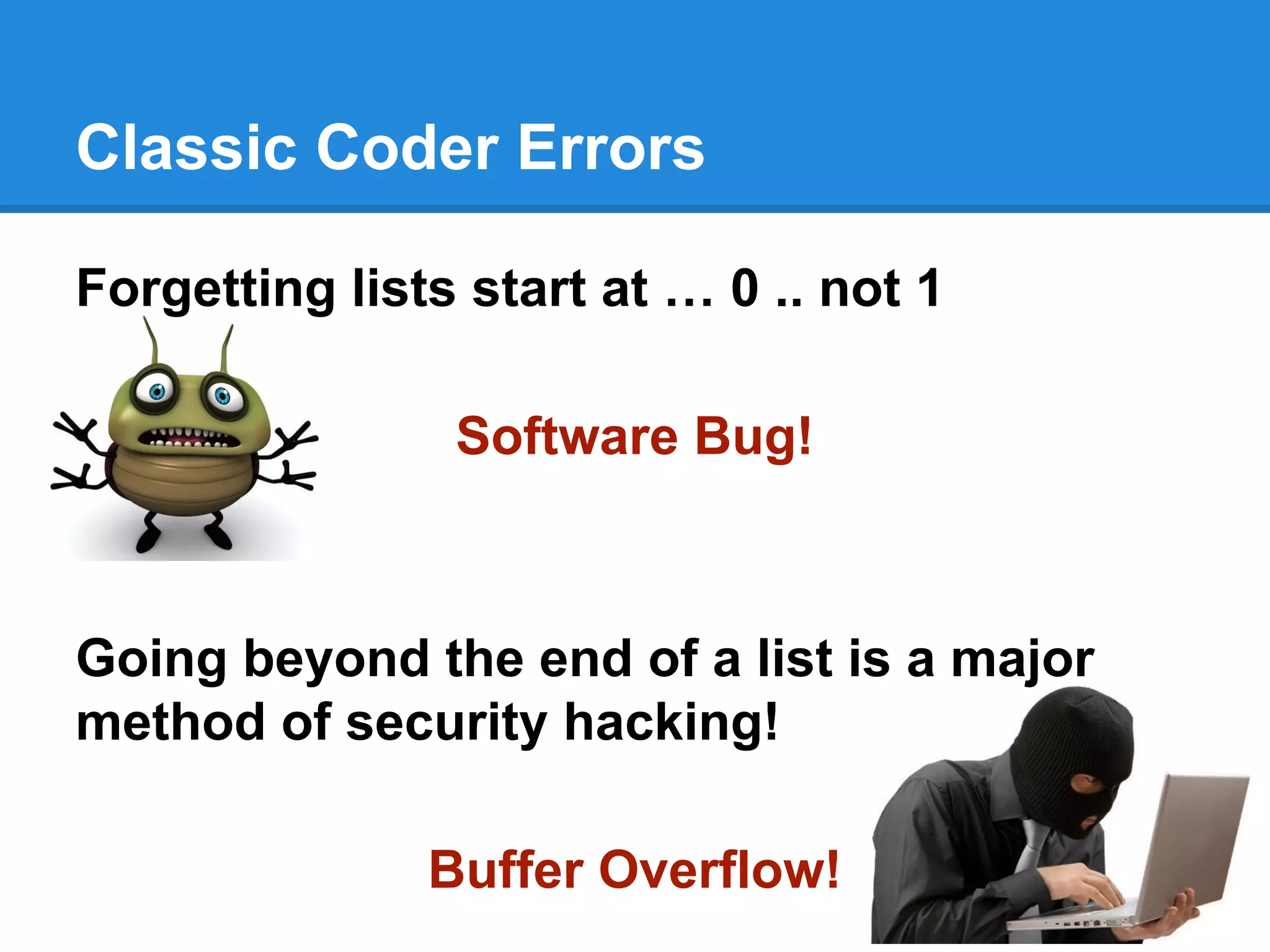 Classic Coder Errors

Forgetting lists start at … 0 .. not 1

Software Bug!

Going beyond the end of a list is a major method of security hacking!

Buffer Overflow!